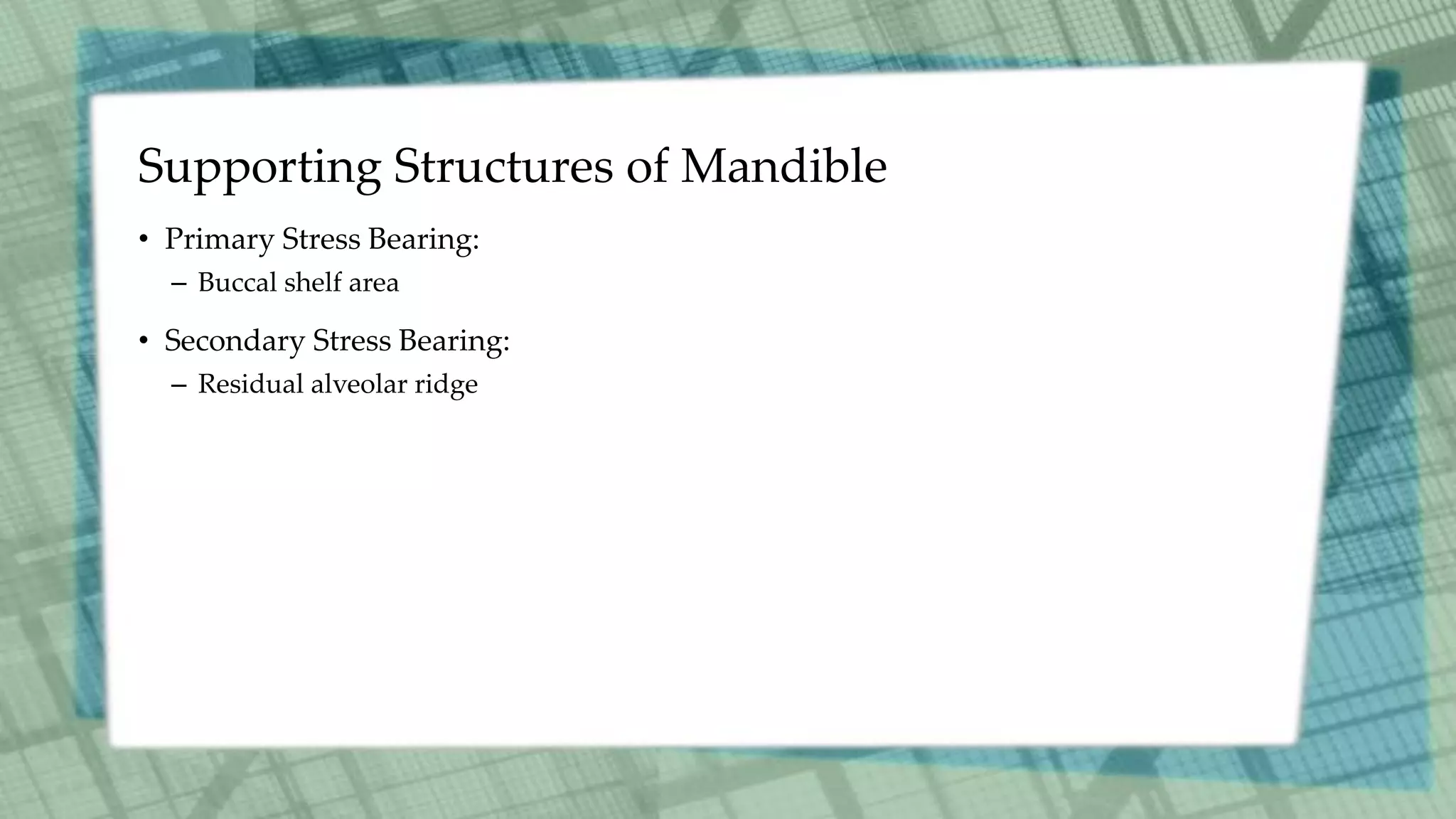 Supporting Structures of Mandible

• Primary Stress Bearing:
– Buccal shelf area

• Secondary Stress Bearing:
– Residual alveolar ridge